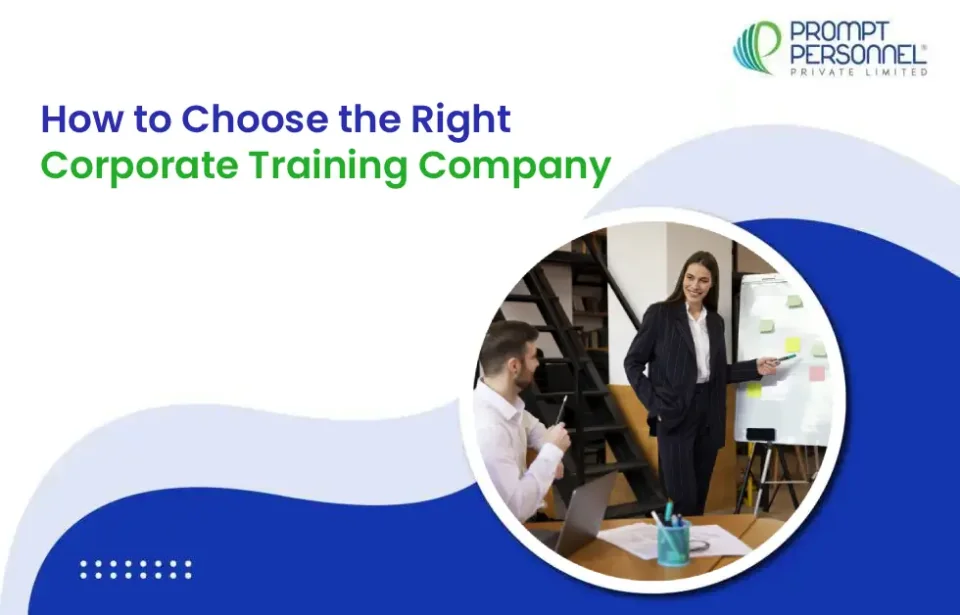 PROMPT PERSONNEL®
PRIVATE LIMITED

How to Choose the Right Corporate Training Company